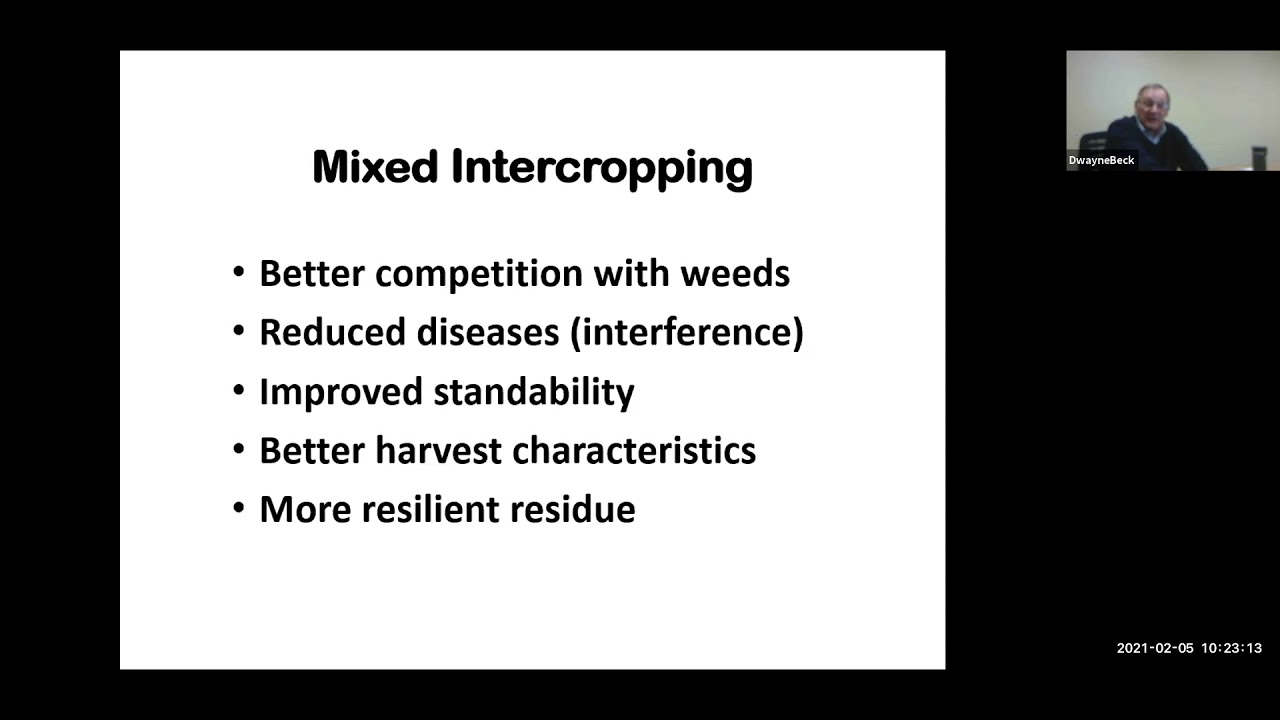 Mixed Intercropping

• Better competition with weeds
• Reduced diseases (interference)
• Improved standability
• Better harvest characteristics
• More resilient residue

DwayneBeck

2021-02-05 10:23:13